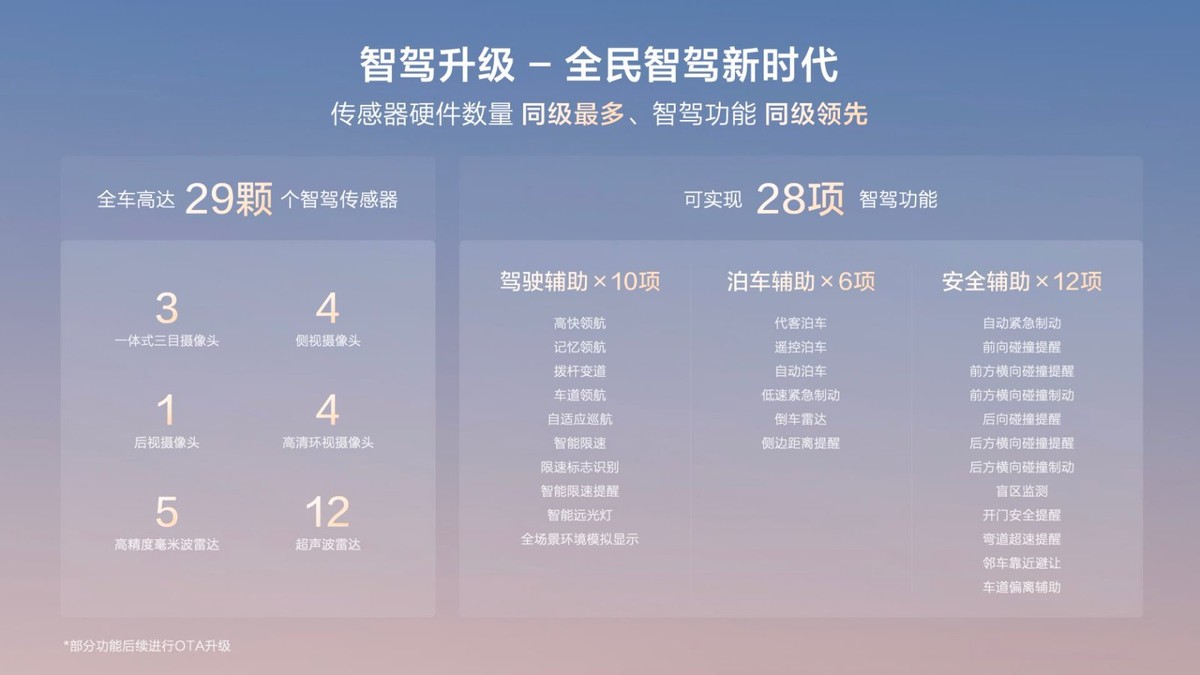 智驾升级 – 全民智驾新时代

传感器硬件数量 同级最多、智驾功能 同级领先

全车高达 29颗 个智驾传感器

3
一体式三目摄像头

4
侧视摄像头

1
后视摄像头

4
高清环视摄像头

5
高精度毫米波雷达

12
超声波雷达

可实现 28项 智驾功能

驾驶辅助 × 10项
高快领航
记忆领航
拨杆变道
车道领航
自适应巡航
智能限速
限速标志识别
智能限速提醒
智能远光灯
全场景环境模拟显示

泊车辅助 × 6项
代客泊车
遥控泊车
自动泊车
低速紧急制动
倒车雷达
侧边距离提醒

安全辅助 × 12项
自动紧急制动
前向碰撞提醒
前方横向碰撞提醒
前方横向碰撞制动
后向碰撞提醒
后方横向碰撞提醒
后方横向碰撞制动
盲区监测
开门安全提醒
弯道超速提醒
邻车靠近避让
车道偏离辅助

*部分功能后续进行OTA升级